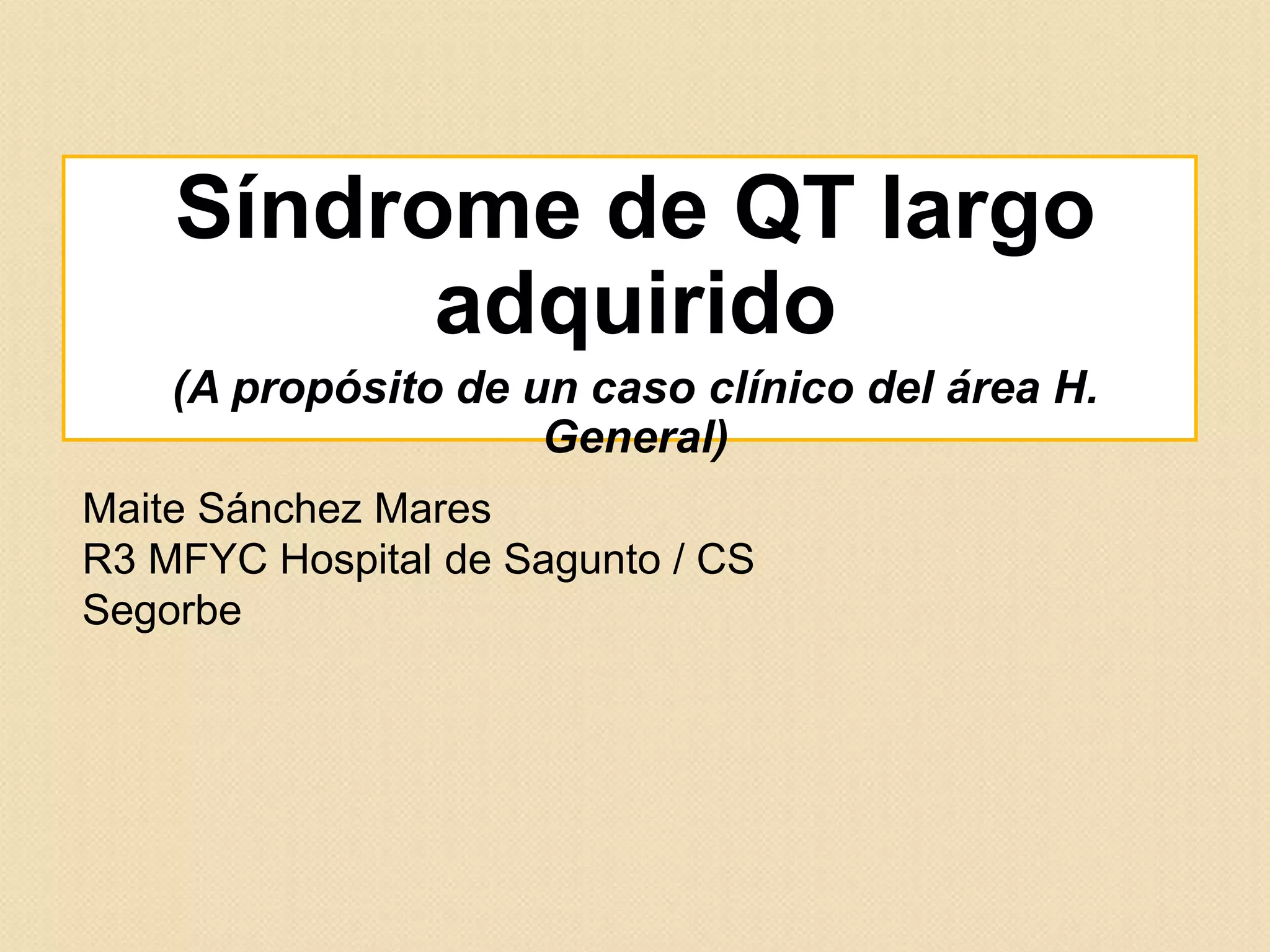 Síndrome de QT largo adquirido

(A propósito de un caso clínico del área H. General)

Maite Sánchez Mares
R3 MFYC Hospital de Sagunto / CS Segorbe